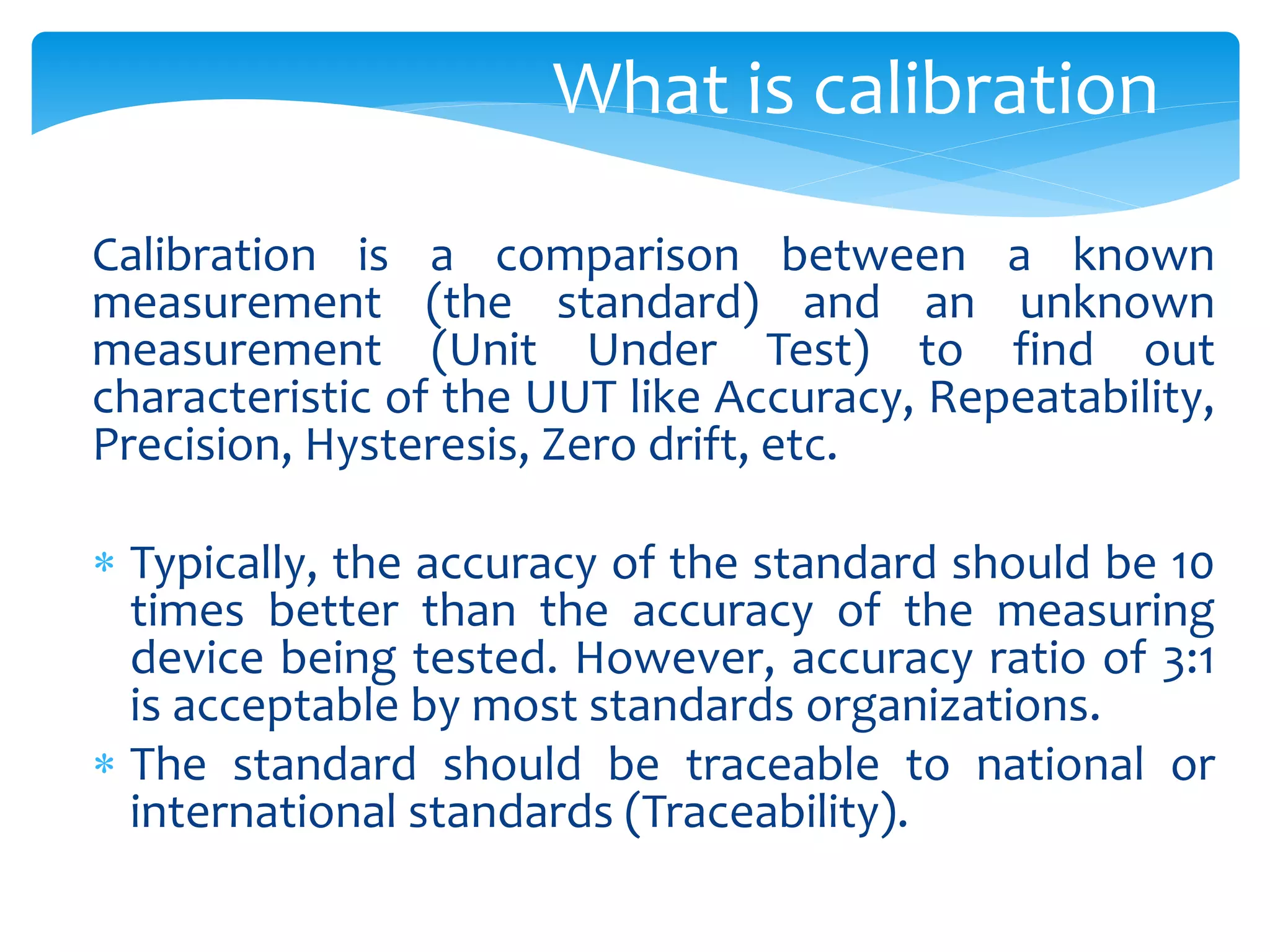 What is calibration

Calibration is a comparison between a known measurement (the standard) and an unknown measurement (Unit Under Test) to find out characteristic of the UUT like Accuracy, Repeatability, Precision, Hysteresis, Zero drift, etc.

* Typically, the accuracy of the standard should be 10 times better than the accuracy of the measuring device being tested. However, accuracy ratio of 3:1 is acceptable by most standards organizations.
* The standard should be traceable to national or international standards (Traceability).